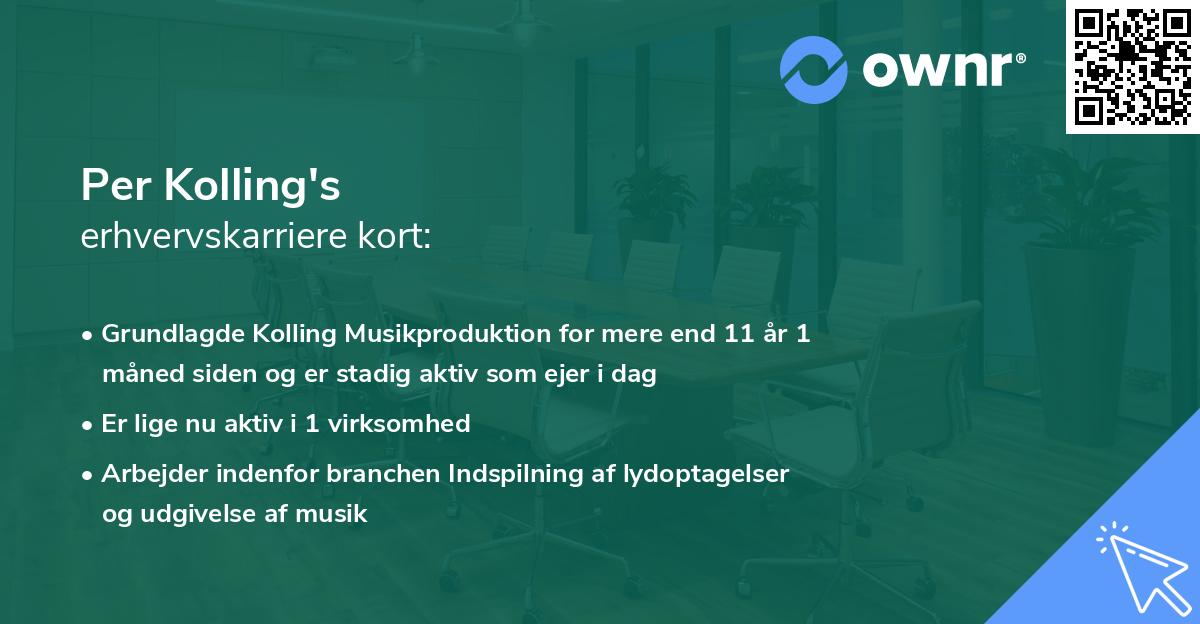 ownr®

Per Kolling's
erhvervskarriere kort:

• Grundlagde Kolling Musikproduktion for mere end 11 år 1 måned siden og er stadig aktiv som ejer i dag
• Er lige nu aktiv i 1 virksomhed
• Arbejder indenfor branchen Indspilning af lydoptagelser og udgivelse af musik